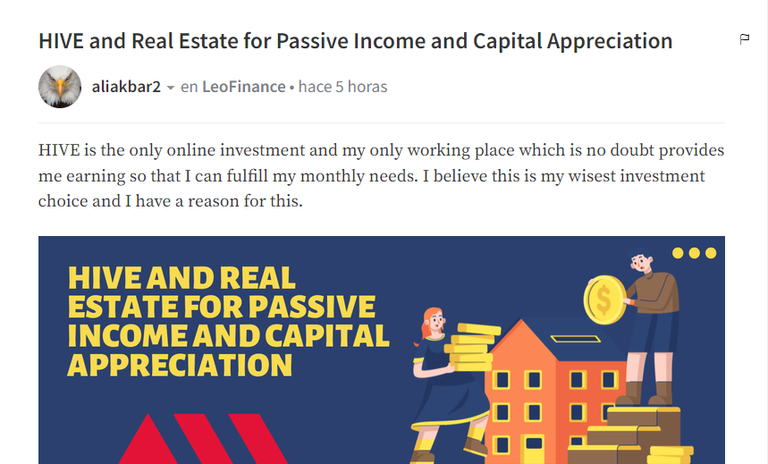 HIVE and Real Estate for Passive Income and Capital Appreciation

aliakbar2 en LeoFinance • hace 5 horas

HIVE is the only online investment and my only working place which is no doubt provides me earning so that I can fulfill my monthly needs. I believe this is my wisest investment choice and I have a reason for this.

HIVE AND REAL ESTATE FOR PASSIVE INCOME AND CAPITAL APPRECIATION

$